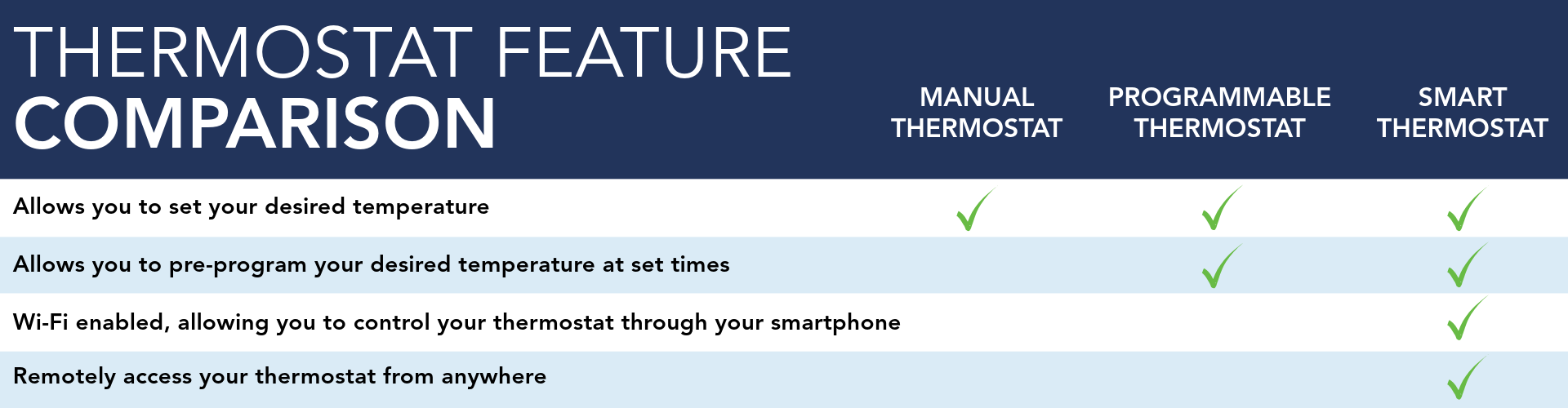 | THERMOSTAT FEATURE COMPARISON | MANUAL THERMOSTAT | PROGRAMMABLE THERMOSTAT | SMART THERMOSTAT |
|---|---|---|---|
| Allows you to set your desired temperature | ✓ | ✓ | ✓ |
| Allows you to pre-program your desired temperature at set times | | ✓ | ✓ |
| Wi-Fi enabled, allowing you to control your thermostat through your smartphone | | | ✓ |
| Remotely access your thermostat from anywhere | | | ✓ |